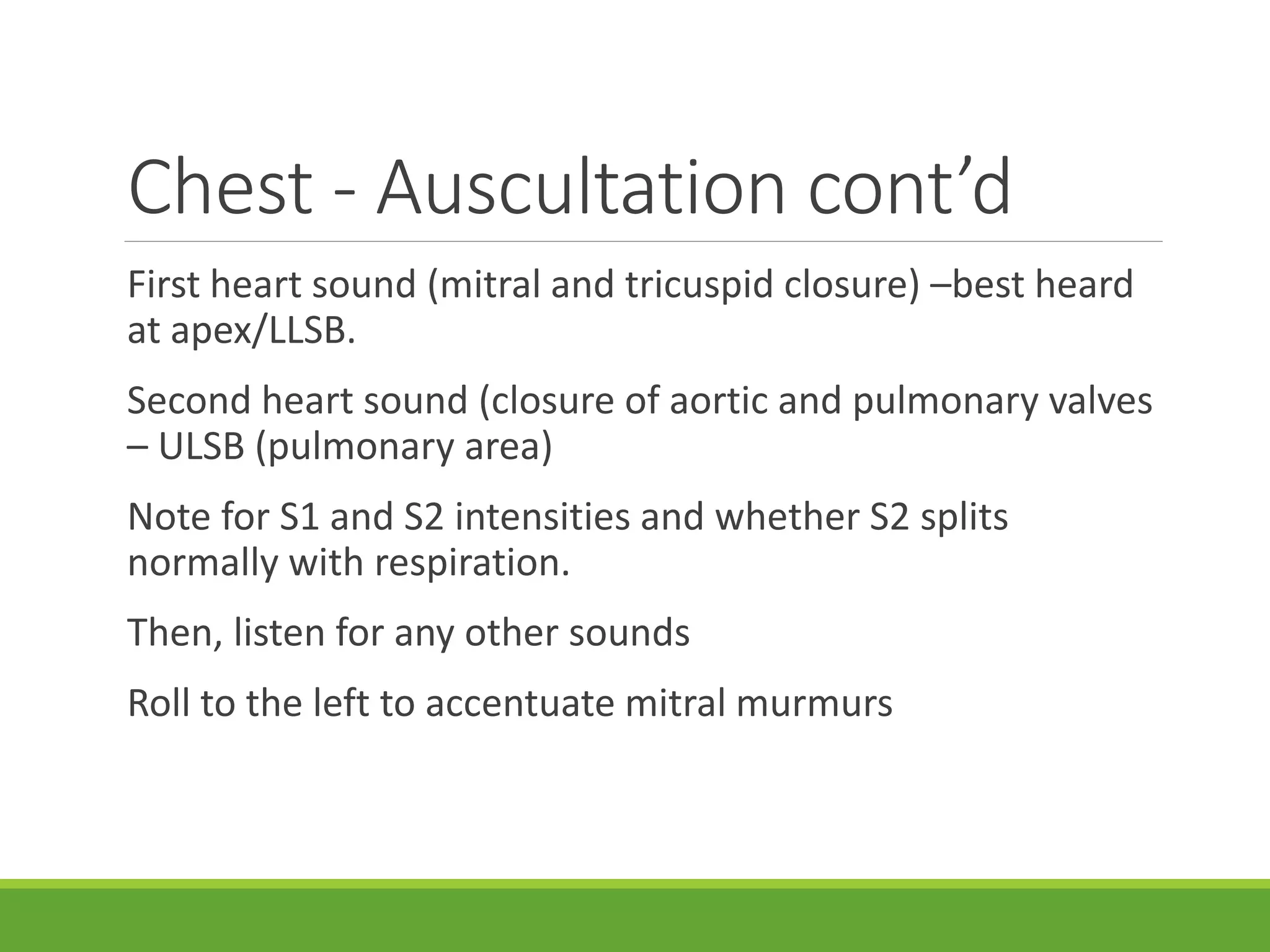 Chest - Auscultation cont’d

First heart sound (mitral and tricuspid closure) –best heard at apex/LLSB.

Second heart sound (closure of aortic and pulmonary valves – ULSB (pulmonary area)

Note for S1 and S2 intensities and whether S2 splits normally with respiration.

Then, listen for any other sounds

Roll to the left to accentuate mitral murmurs